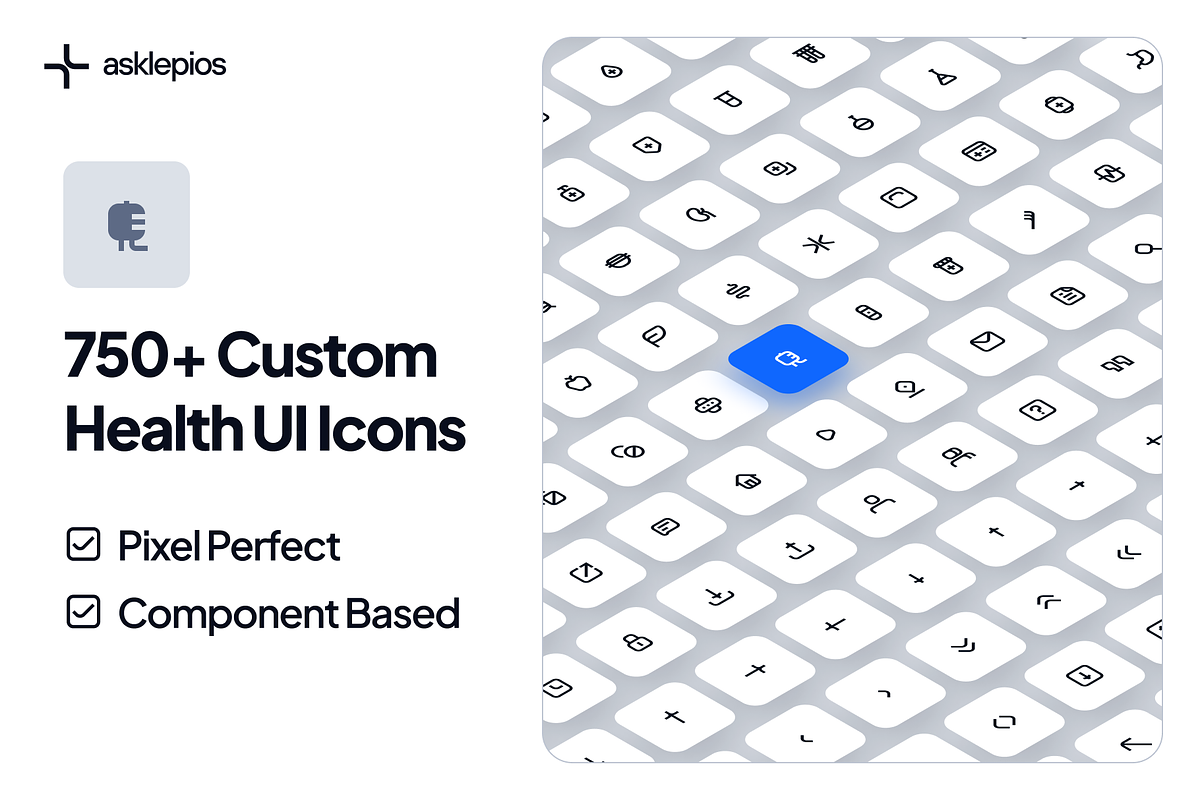 asklepios

750+ Custom Health UI Icons

Pixel Perfect

Component Based